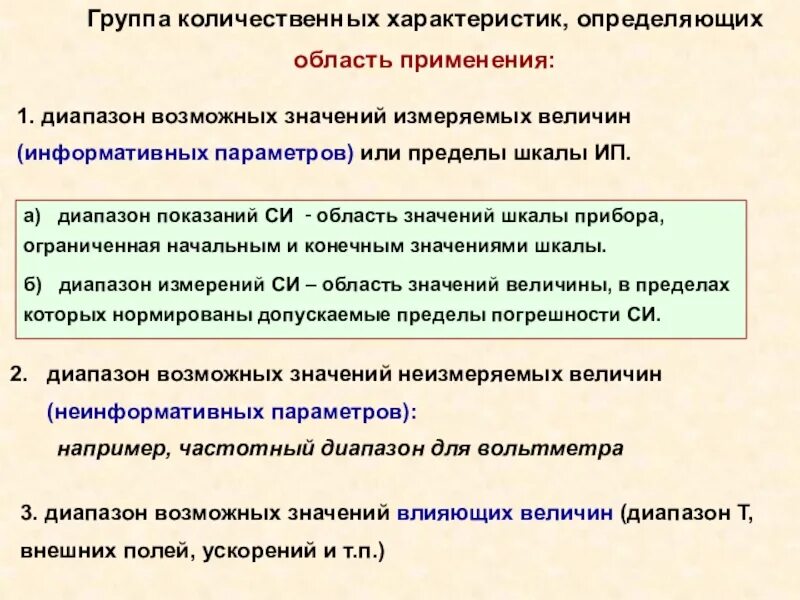 Группа количественных характеристик, определяющих область применения:

1. диапазон возможных значений измеряемых величин (информативных параметров) или пределы шкалы ИП.

а) диапазон показаний СИ - область значений шкалы прибора, ограниченная начальным и конечным значениями шкалы.

б) диапазон измерений СИ – область значений величины, в пределах которых нормированы допускаемые пределы погрешности СИ.

2. диапазон возможных значений неизмеряемых величин (неинформативных параметров):

например, частотный диапазон для вольтметра

3. диапазон возможных значений влияющих величин (диапазон Т, внешних полей, ускорений и т.п.)